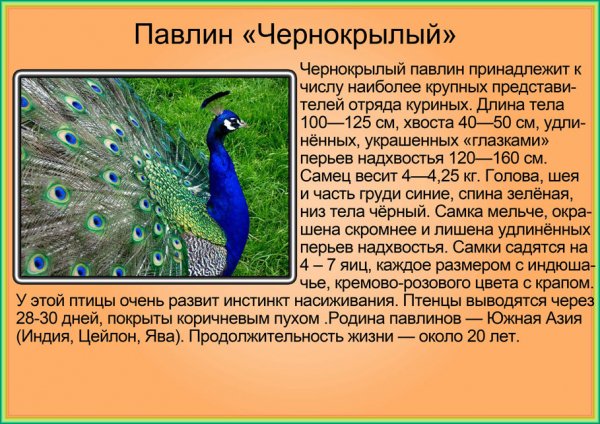 Павлин «Чернокрылый»

Чернокрылый павлин принадлежит к числу наиболее крупных представителей отряда куриных. Длина тела 100—125 см, хвоста 40—50 см, удлинённых, украшенных «глазками» перьев надхвостья 120—160 см. Самец весит 4—4,25 кг. Голова, шея и часть груди синие, спина зелёная, низ тела чёрный. Самка мельче, окрашена скромнее и лишена удлинённых перьев надхвостья. Самки садятся на 4 – 7 яиц, каждое размером с индюшачье, кремово-розового цвета с крапом. У этой птицы очень развит инстинкт насиживания. Птенцы выводятся через 28-30 дней, покрыты коричневым пухом .Родина павлинов — Южная Азия (Индия, Цейлон, Ява). Продолжительность жизни — около 20 лет.